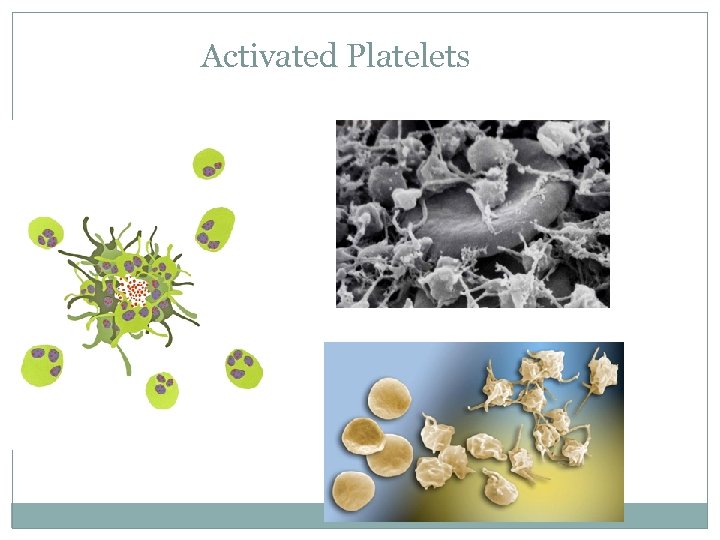 Activated Platelets